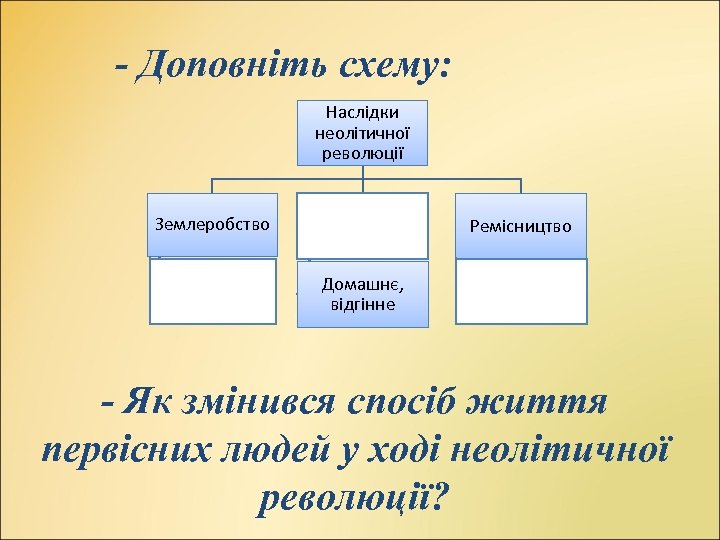 - Доповніть схему:

Наслідки неолітичної революції

Землеробство

Ремісництво

Домашнє, відгінне

- Як змінився спосіб життя первісних людей у ході неолітичної революції?